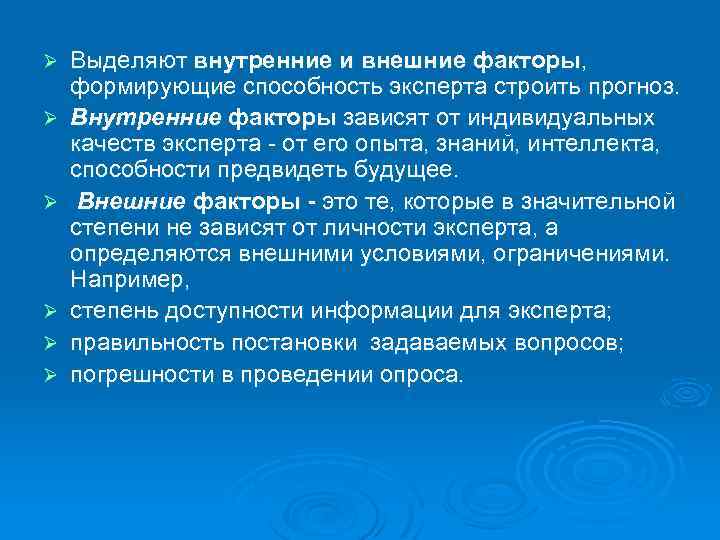 ➢ Выделяют внутренние и внешние факторы, формирующие способность эксперта строить прогноз.

➢ Внутренние факторы зависят от индивидуальных качеств эксперта - от его опыта, знаний, интеллекта, способности предвидеть будущее.

➢ Внешние факторы - это те, которые в значительной степени не зависят от личности эксперта, а определяются внешними условиями, ограничениями. Например,

➢ степень доступности информации для эксперта;

➢ правильность постановки задаваемых вопросов;

➢ погрешности в проведении опроса.